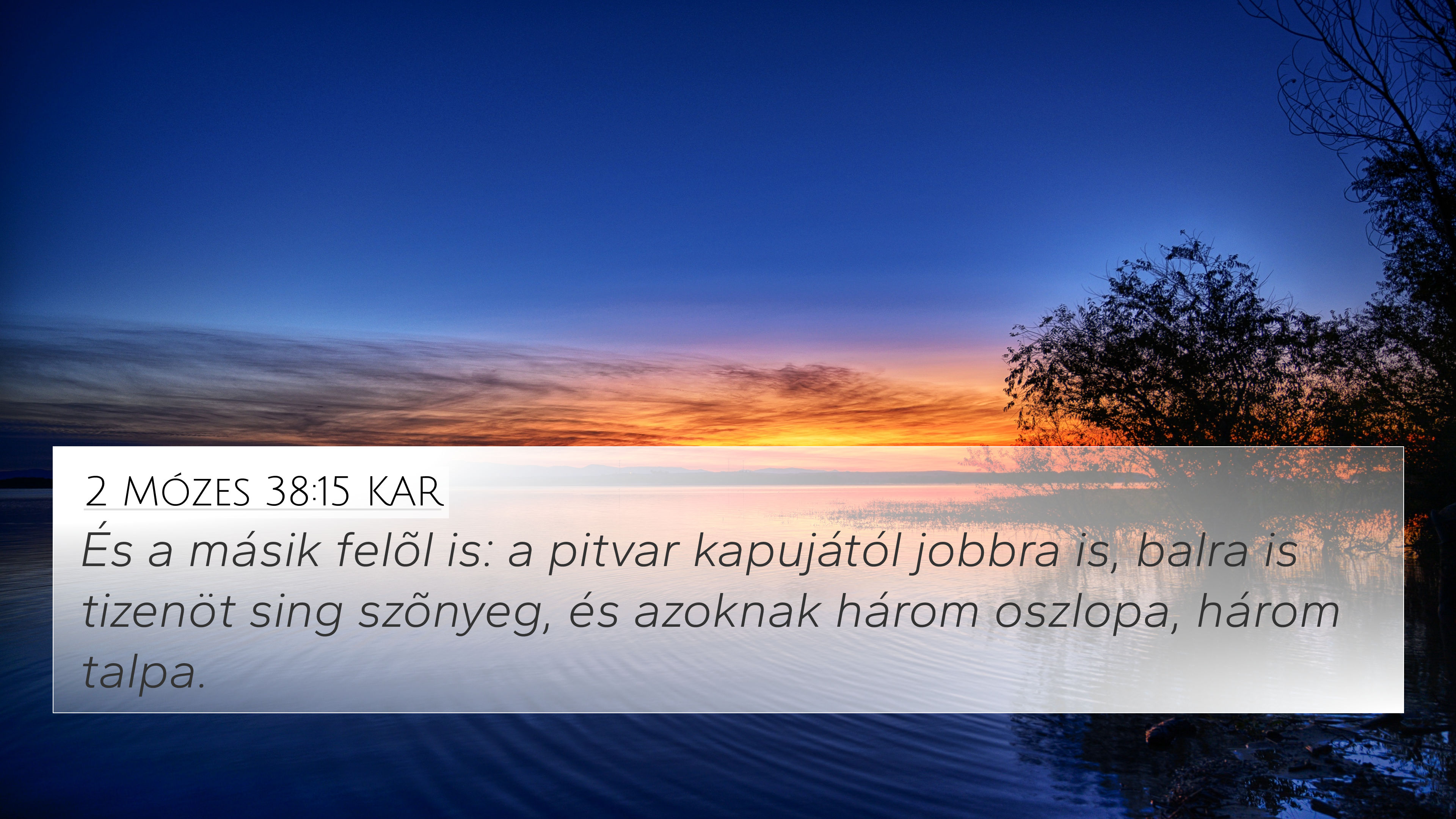 2 MÓZES 38:15 KAR

És a másik felõl is: a pitvar kapujától jobbra is, balra is tizenöt sing szõnyeg, és azoknak három oszlopa, három talpa.